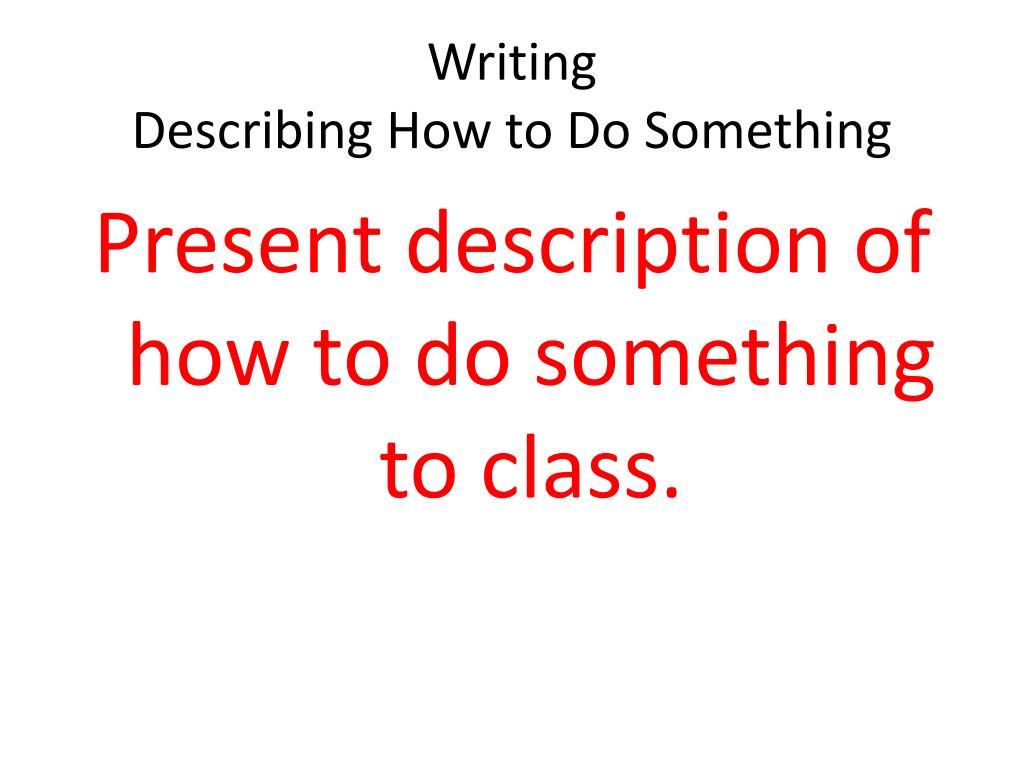 Writing
Describing How to Do Something

Present description of how to do something to class.